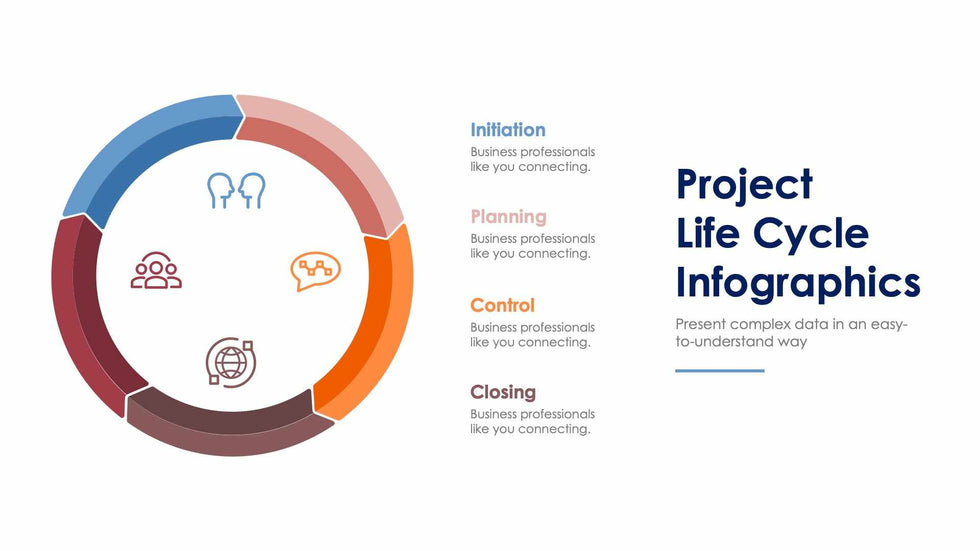 Initiation
Business professionals like you connecting.

Planning
Business professionals like you connecting.

Control
Business professionals like you connecting.

Closing
Business professionals like you connecting.

Project Life Cycle Infographics

Present complex data in an easy-to-understand way